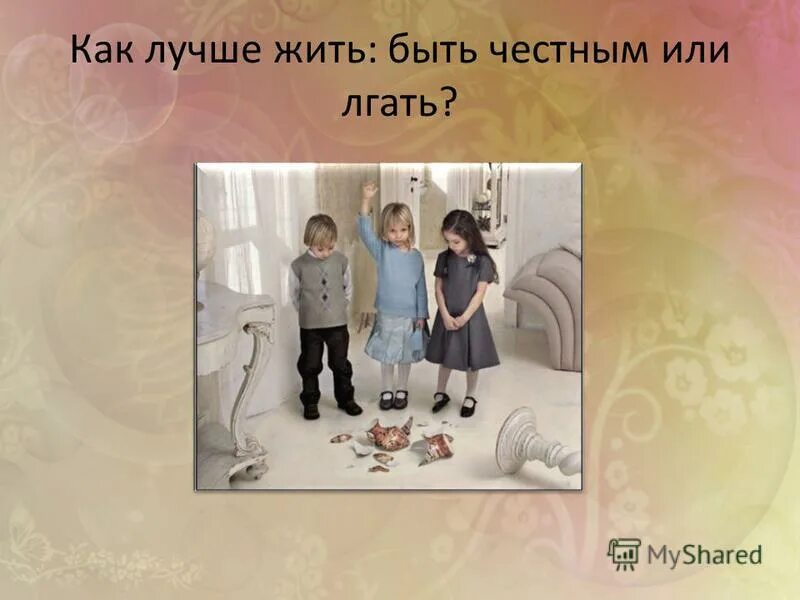 Как лучше жить: быть честным или лгать?

MyShared